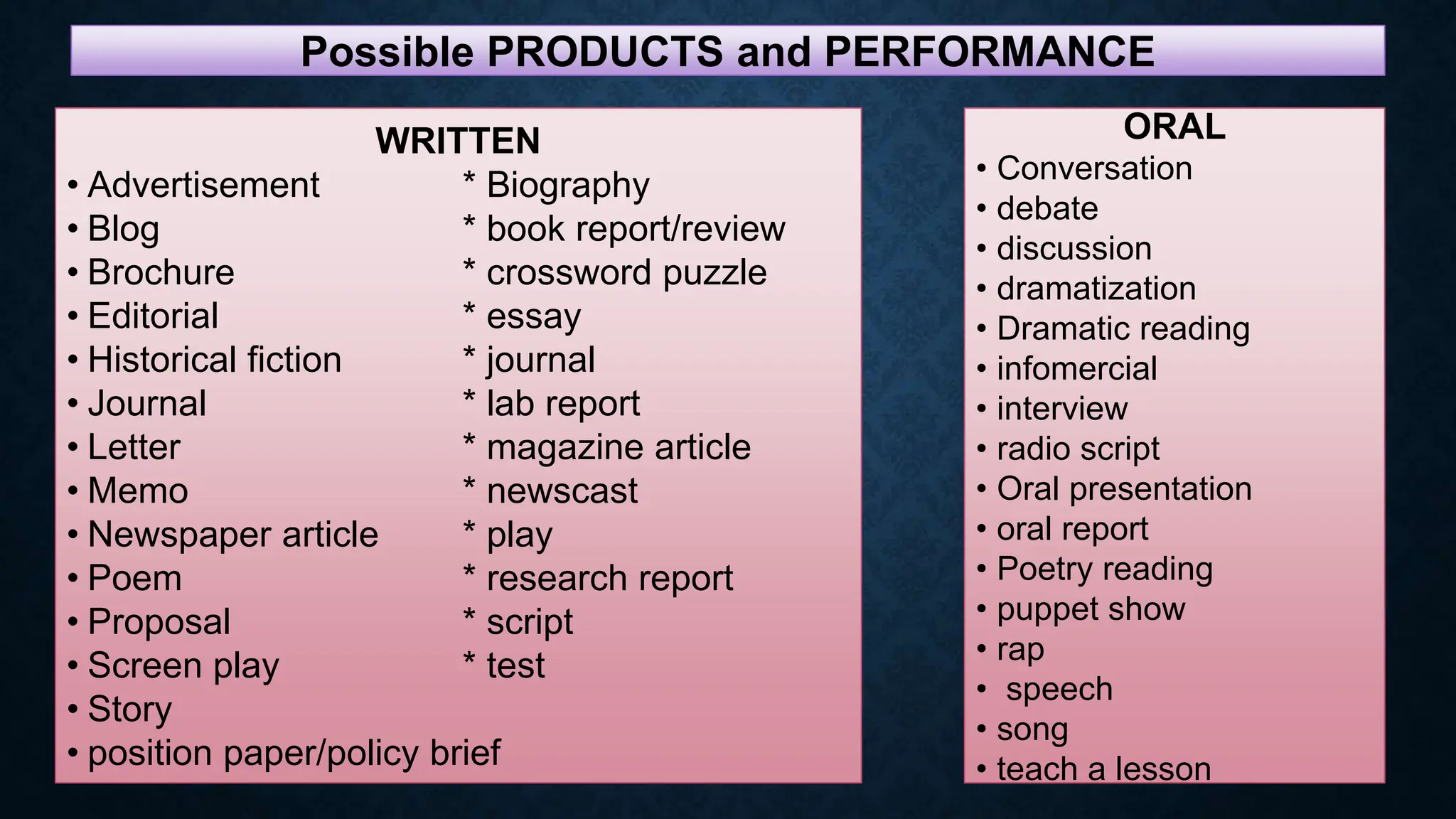 Possible PRODUCTS and PERFORMANCE

WRITTEN

• Advertisement
• Blog
• Brochure
• Editorial
• Historical fiction
• Journal
• Letter
• Memo
• Newspaper article
• Poem
• Proposal
• Screen play
• Story
• position paper/policy brief

* Biography
* book report/review
* crossword puzzle
* essay
* journal
* lab report
* magazine article
* newscast
* play
* research report
* script
* test

ORAL

• Conversation
• debate
• discussion
• dramatization
• Dramatic reading
• infomercial
• interview
• radio script
• Oral presentation
• oral report
• Poetry reading
• puppet show
• rap
• speech
• song
• teach a lesson